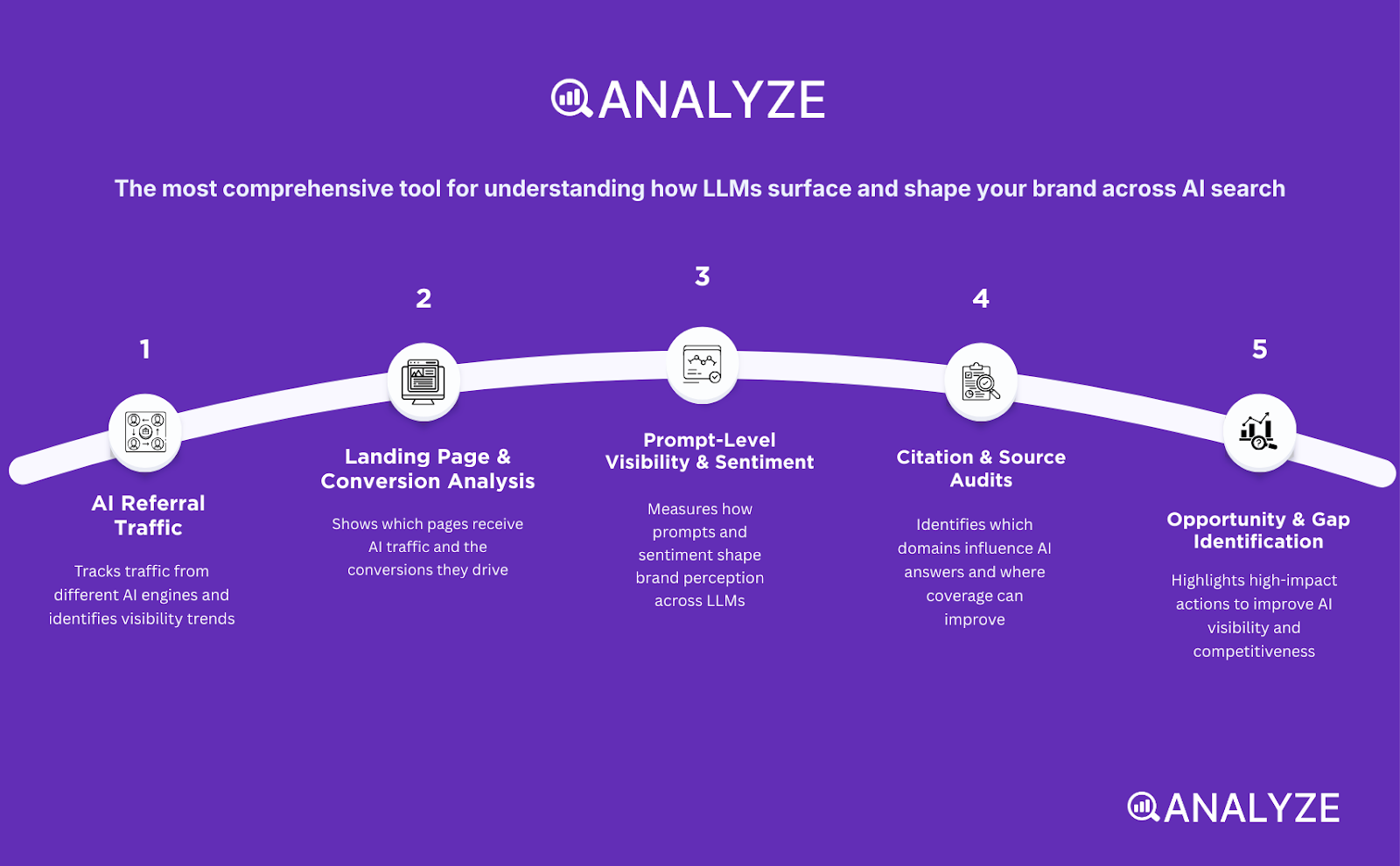 ANALYZE

The most comprehensive tool for understanding how LLMs surface and shape your brand across AI search

1

AI Referral Traffic

Tracks traffic from different AI engines and identifies visibility trends

2

Landing Page & Conversion Analysis

Shows which pages receive AI traffic and the conversions they drive

3

Prompt-Level Visibility & Sentiment

Measures how prompts and sentiment shape brand perception across LLMs

4

Citation & Source Audits

Identifies which domains influence AI answers and where coverage can improve

5

Opportunity & Gap Identification

Highlights high-impact actions to improve AI visibility and competitiveness

ANALYZE